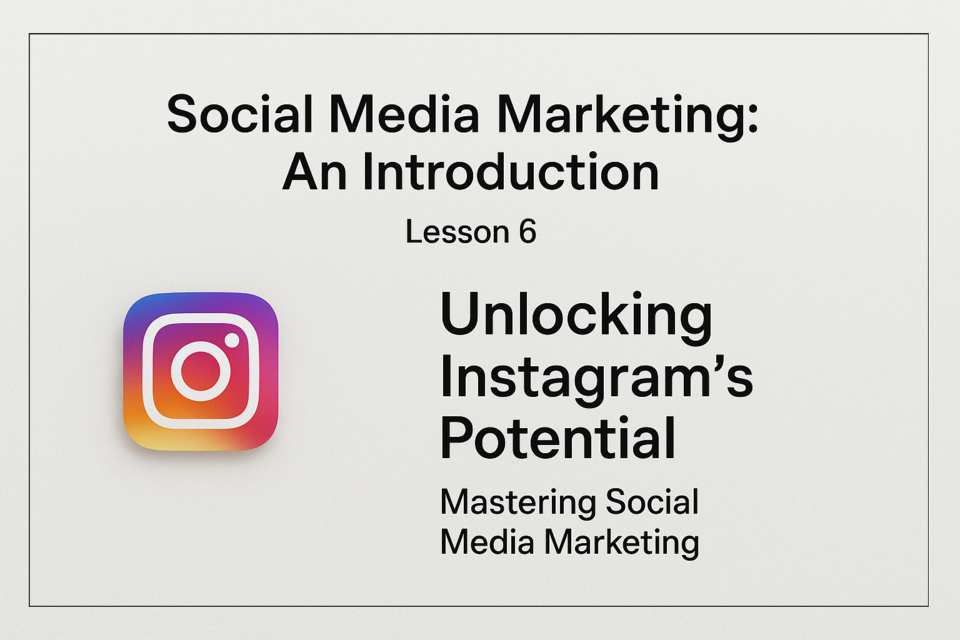 Social Media Marketing: An Introduction

Lesson 6

Unlocking Instagram’s Potential

Mastering Social Media Marketing